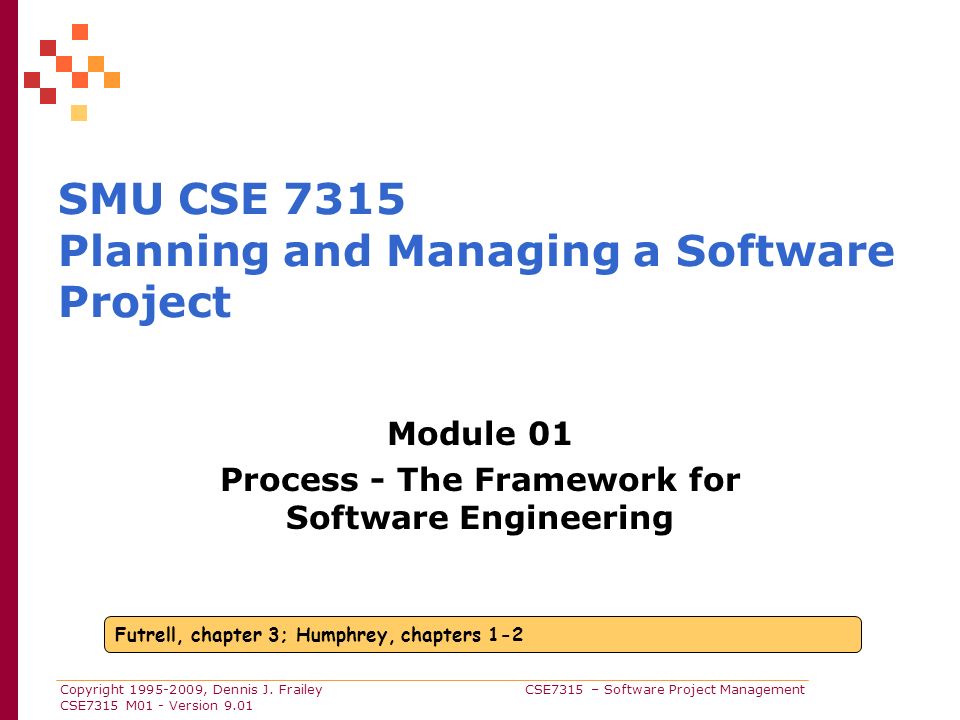 SMU CSE 7315
Planning and Managing a Software Project

Module 01
Process - The Framework for Software Engineering

Futrell, chapter 3; Humphrey, chapters 1-2

Copyright 1995-2009, Dennis J. Frailey
CSE7315 M01 - Version 9.01

CSE7315 – Software Project Management